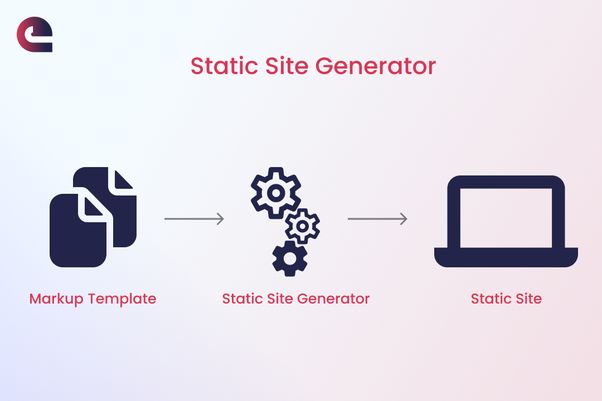 Static Site Generator

Markup Template

Static Site Generator

Static Site